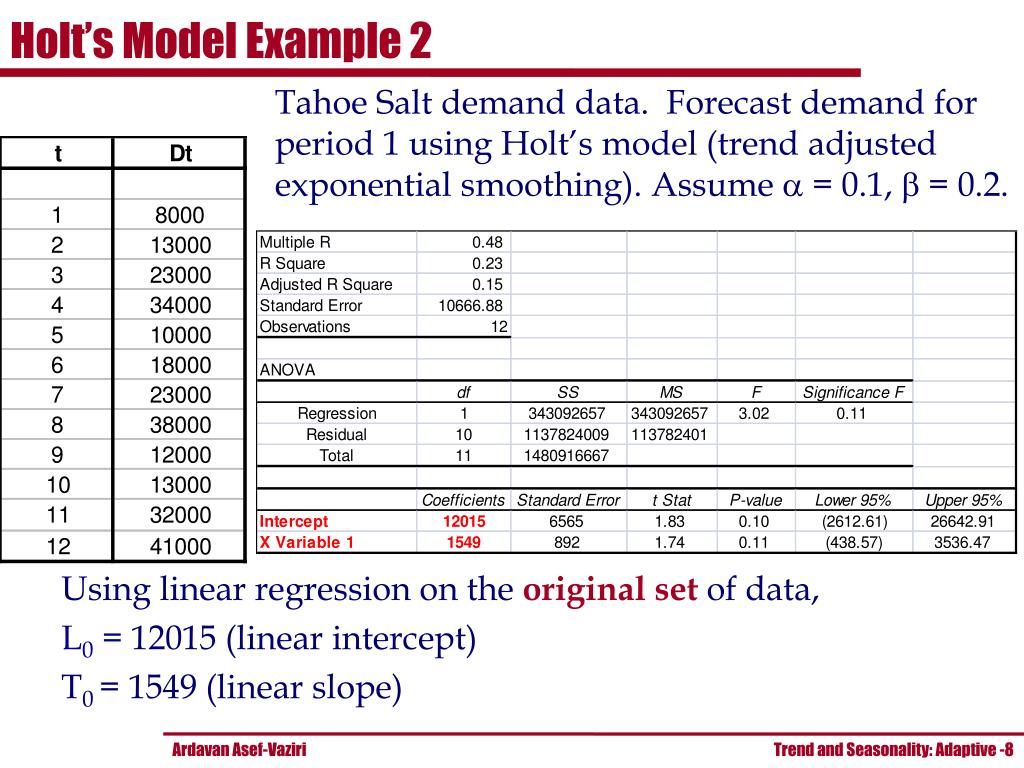 Holt's Model Example 2

Tahoe Salt demand data. Forecast demand for period 1 using Holt's model (trend adjusted exponential smoothing). Assume $\alpha$ = 0.1, $\beta$ = 0.2.

| t | Dt |
|---|---|
| | |
| 1 | 8000 |
| 2 | 13000 |
| 3 | 23000 |
| 4 | 34000 |
| 5 | 10000 |
| 6 | 18000 |
| 7 | 23000 |
| 8 | 38000 |
| 9 | 12000 |
| 10 | 13000 |
| 11 | 32000 |
| 12 | 41000 |

| | | | | | | |
|---|---|---|---|---|---|---|
| Multiple R | 0.48 | | | | | |
| R Square | 0.23 | | | | | |
| Adjusted R Square | 0.15 | | | | | |
| Standard Error | 10666.88 | | | | | |
| Observations | 12 | | | | | |
| | | | | | | |
| ANOVA | | | | | | |
| | df | SS | MS | F | Significance F | |
| Regression | 1 | 343092657 | 343092657 | 3.02 | 0.11 | |
| Residual | 10 | 1137824009 | 113782401 | | | |
| Total | 11 | 1480916667 | | | | |
| | | | | | | |
| | Coefficients | Standard Error | t Stat | P-value | Lower 95% | Upper 95% |
| Intercept | 12015 | 6565 | 1.83 | 0.10 | (2612.61) | 26642.91 |
| X Variable 1 | 1549 | 892 | 1.74 | 0.11 | (438.57) | 3536.47 |

Using linear regression on the original set of data,

$L_0$ = 12015 (linear intercept)

$T_0$ = 1549 (linear slope)

Ardavan Asef-Vaziri

Trend and Seasonality: Adaptive -8